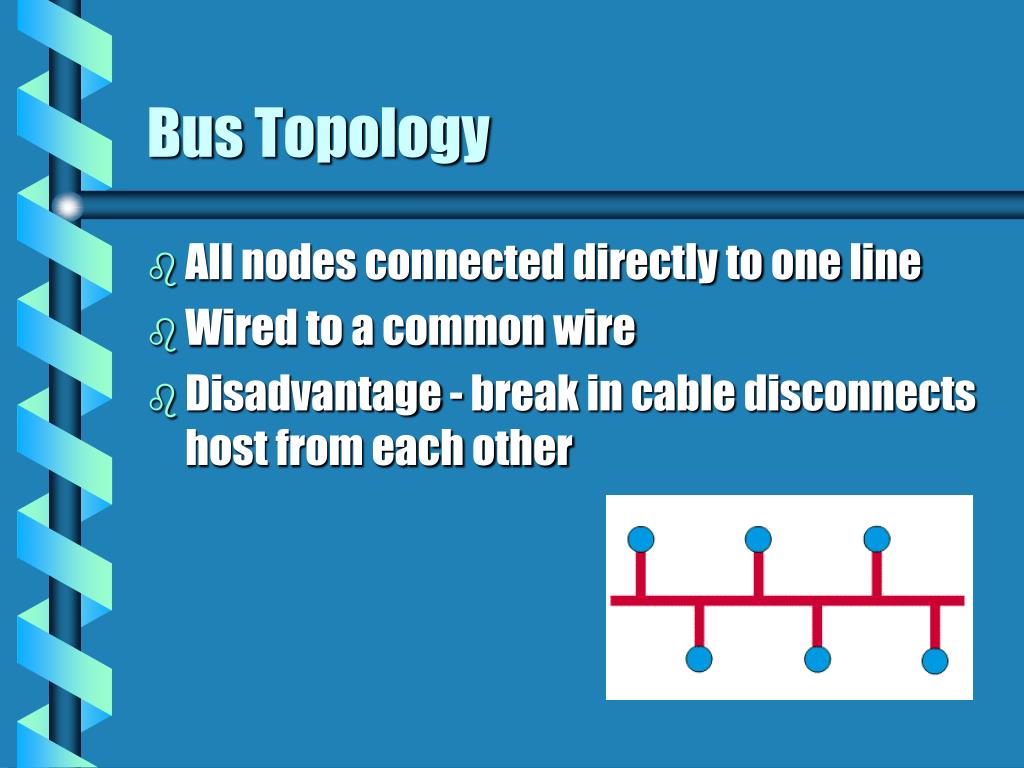 Bus Topology

All nodes connected directly to one line

Wired to a common wire

Disadvantage - break in cable disconnects host from each other